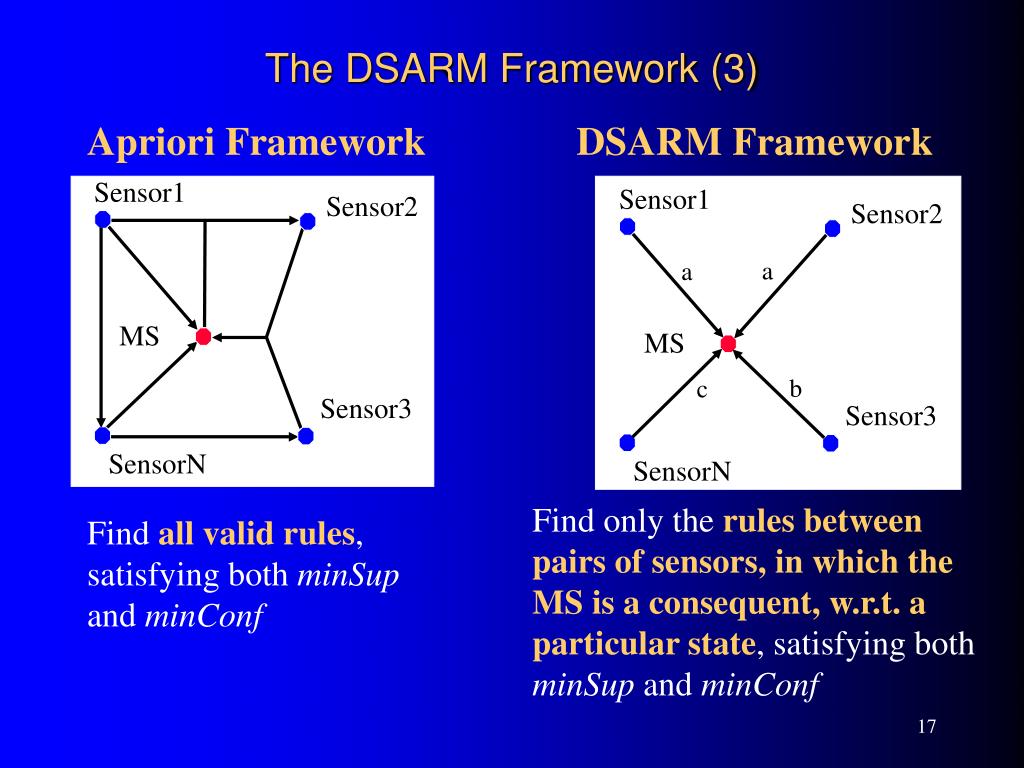 The DSARM Framework (3)

Apriori Framework

Sensor1
Sensor2
MS
Sensor3
SensorN

Find all valid rules, satisfying both minSup and minConf

DSARM Framework

Sensor1
Sensor2
a
a
MS
c
b
Sensor3
SensorN

Find only the rules between pairs of sensors, in which the MS is a consequent, w.r.t. a particular state, satisfying both minSup and minConf

17